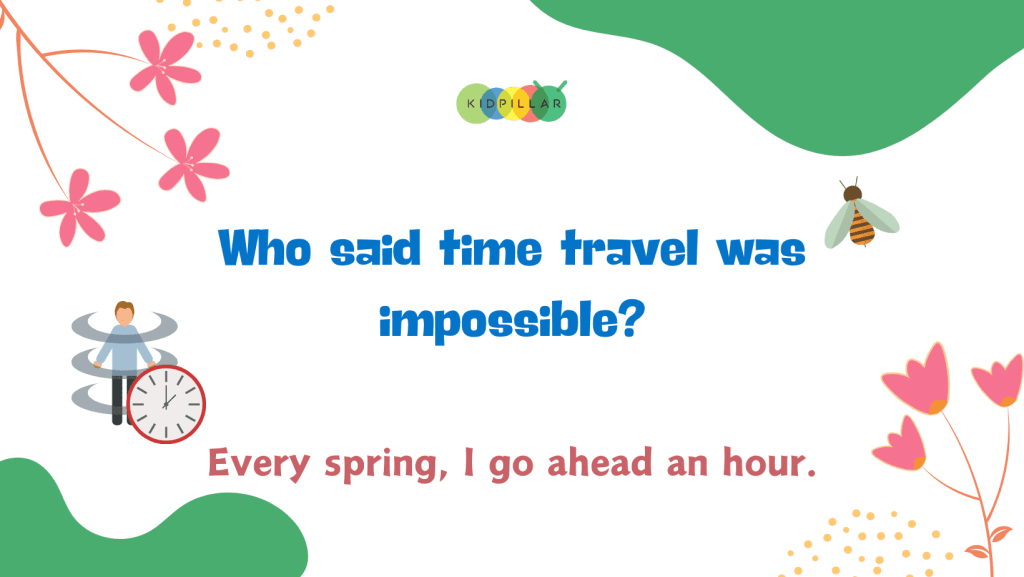 KIDPILLAR

Who said time travel was impossible?

Every spring, I go ahead an hour.